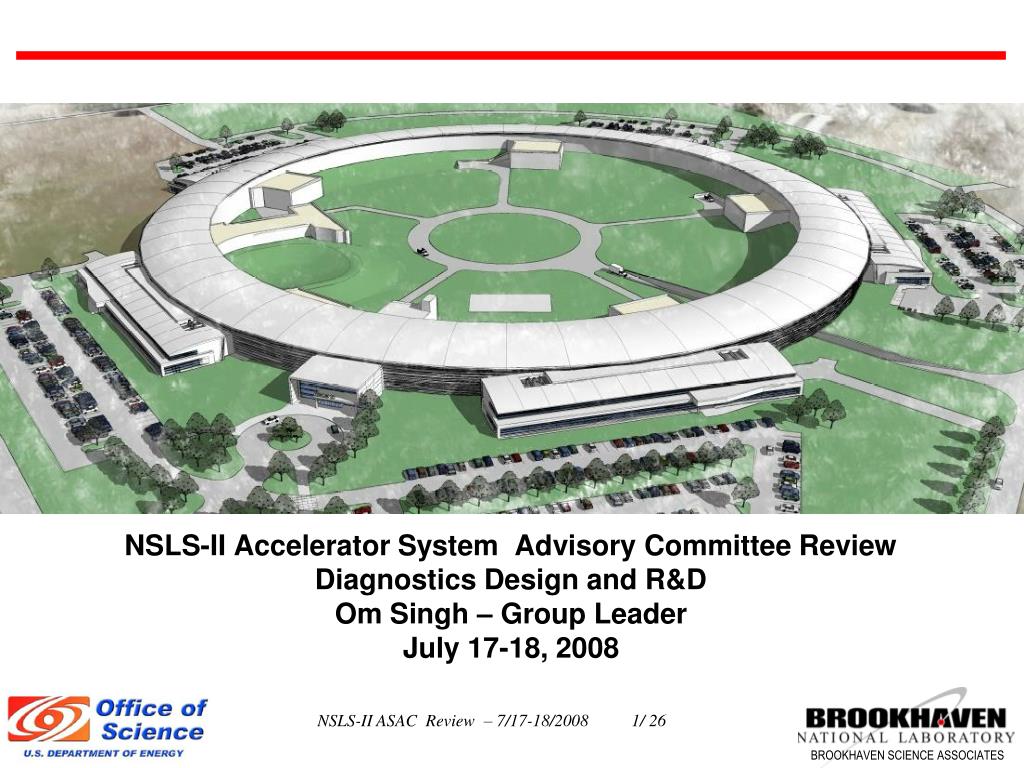 NSLS-II Accelerator System Advisory Committee Review
Diagnostics Design and R&D
Om Singh – Group Leader
July 17-18, 2008

Office of Science
U.S. DEPARTMENT OF ENERGY

NSLS-II ASAC Review – 7/17-18/2008 1/ 26

BROOKHAVEN
NATIONAL LABORATORY
BROOKHAVEN SCIENCE ASSOCIATES